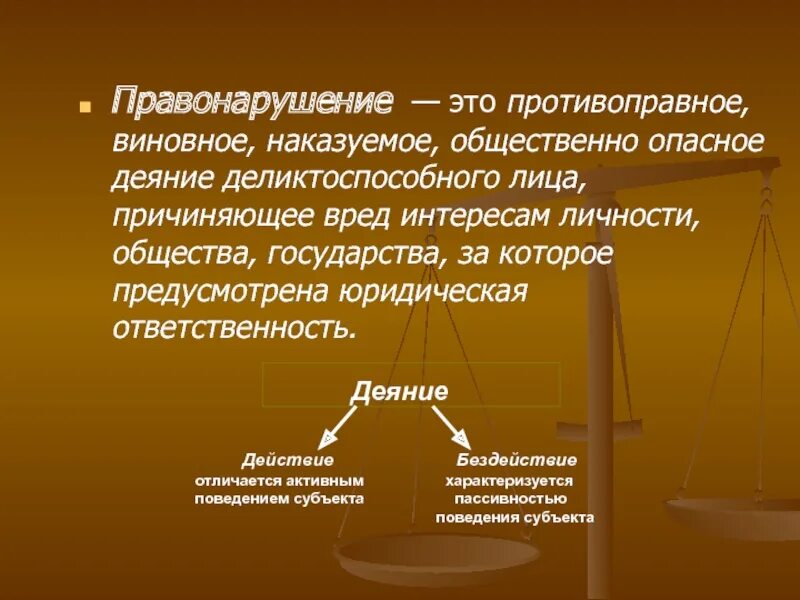 Правонарушение — это противоправное, виновное, наказуемое, общественно опасное деяние деликтоспособного лица, причиняющее вред интересам личности, общества, государства, за которое предусмотрена юридическая ответственность.

Деяние

Действие
отличается активным поведением субъекта

Бездействие
характеризуется пассивностью поведения субъекта